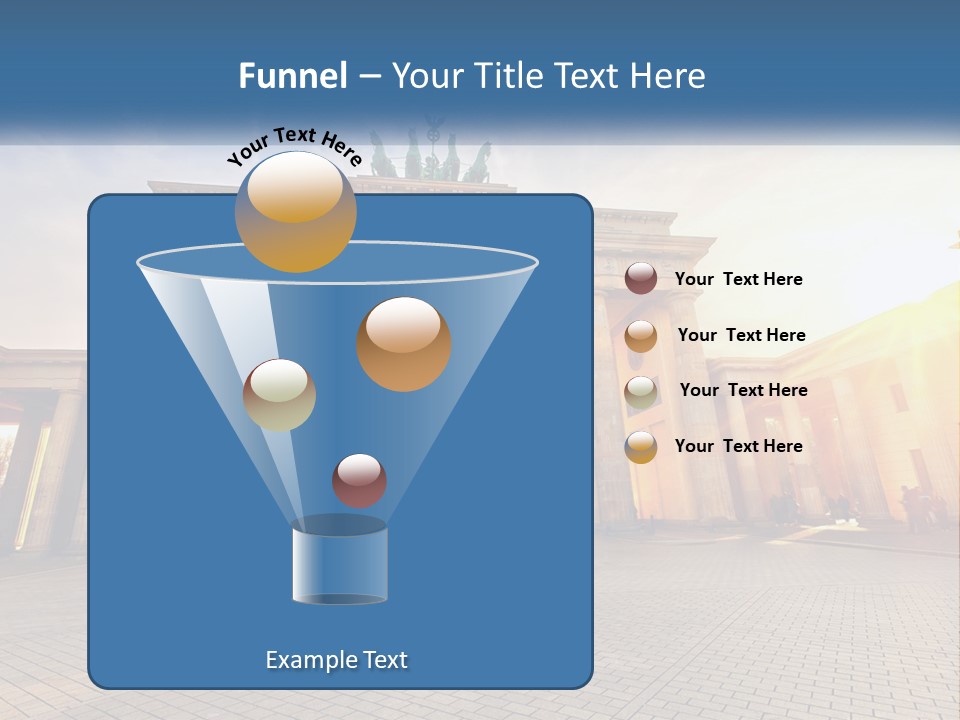 Funnel – Your Title Text Here

Your Text Here

Your Text Here

Your Text Here

Your Text Here

Your Text Here

Example Text